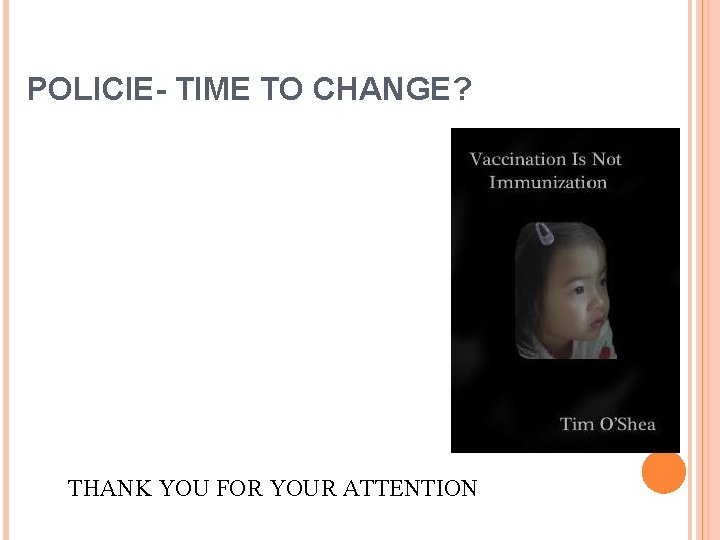 POLICIE- TIME TO CHANGE?

Vaccination Is Not Immunization

Tim O'Shea

THANK YOU FOR YOUR ATTENTION